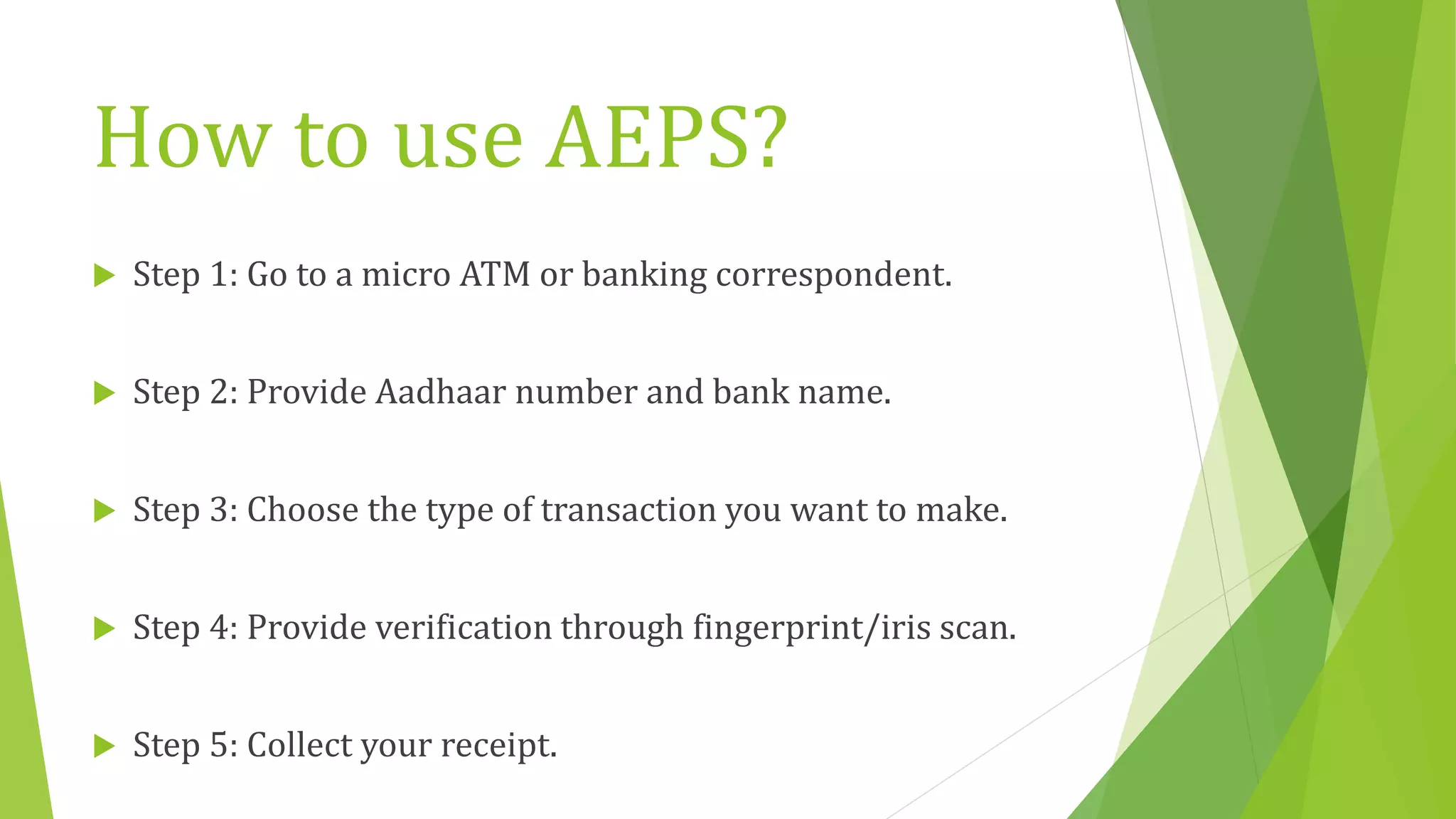 How to use AEPS?

Step 1: Go to a micro ATM or banking correspondent.

Step 2: Provide Aadhaar number and bank name.

Step 3: Choose the type of transaction you want to make.

Step 4: Provide verification through fingerprint/iris scan.

Step 5: Collect your receipt.